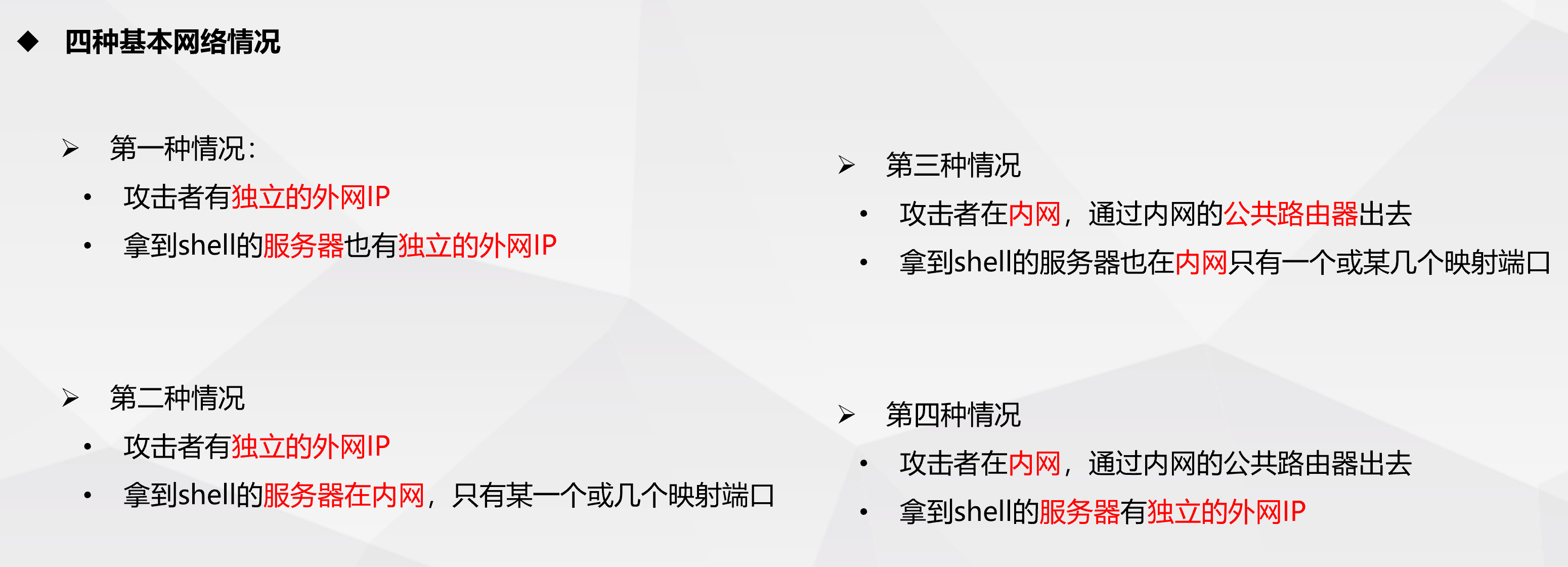 ◆ 四种基本网络情况

➢ 第一种情况：

• 攻击者有独立的外网IP

• 拿到shell的服务器也有独立的外网IP

➢ 第二种情况

• 攻击者有独立的外网IP

• 拿到shell的服务器在内网，只有某一个或几个映射端口

➢ 第三种情况

• 攻击者在内网，通过内网的公共路由器出去

• 拿到shell的服务器也在内网只有一个或某几个映射端口

➢ 第四种情况

• 攻击者在内网，通过内网的公共路由器出去

• 拿到shell的服务器有独立的外网IP